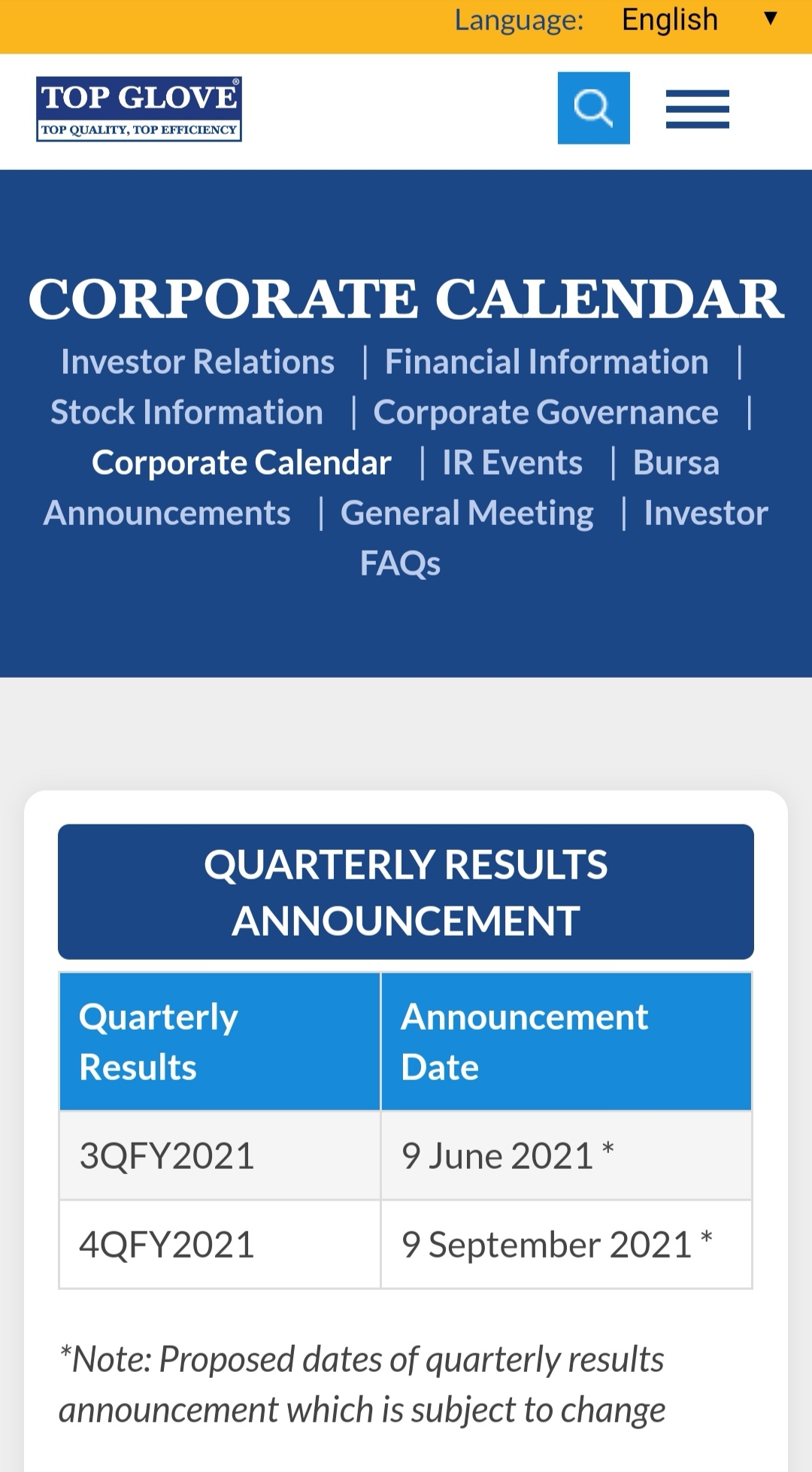 Language: English ▼

TOP GLOVE®
TOP QUALITY, TOP EFFICIENCY

CORPORATE CALENDAR

Investor Relations | Financial Information | Stock Information | Corporate Governance | Corporate Calendar | IR Events | Bursa Announcements | General Meeting | Investor FAQs

QUARTERLY RESULTS ANNOUNCEMENT

| Quarterly Results | Announcement Date |
|---|---|
| 3QFY2021 | 9 June 2021 * |
| 4QFY2021 | 9 September 2021 * |

*Note: Proposed dates of quarterly results announcement which is subject to change